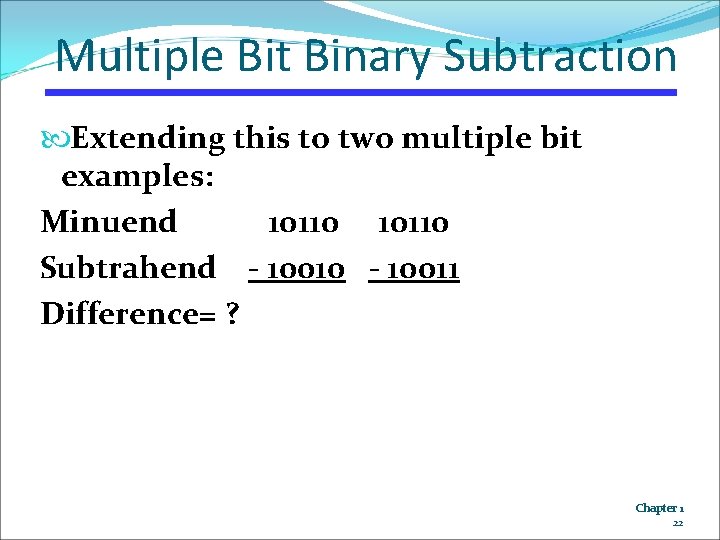 Multiple Bit Binary Subtraction

Extending this to two multiple bit examples:

Minuend 10110 10110

Subtrahend - 10010 - 10011

Difference= ?

Chapter 1
22